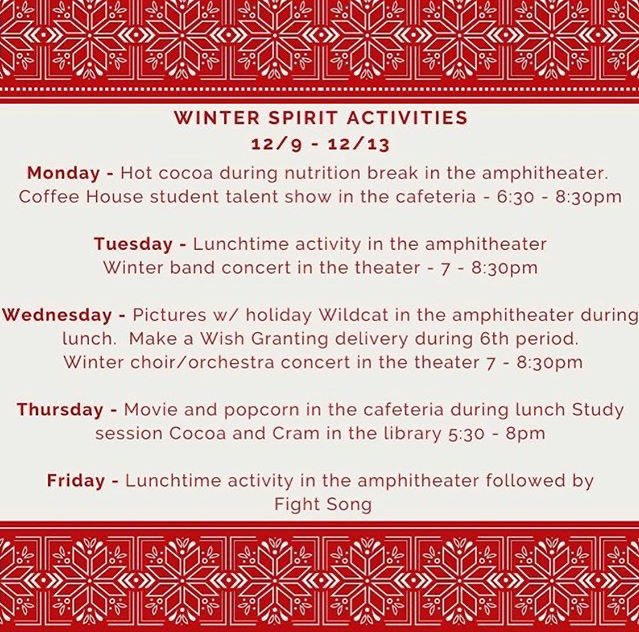 WINTER SPIRIT ACTIVITIES
12/9 - 12/13

Monday - Hot cocoa during nutrition break in the amphitheater. Coffee House student talent show in the cafeteria - 6:30 - 8:30pm

Tuesday - Lunchtime activity in the amphitheater
Winter band concert in the theater - 7 - 8:30pm

Wednesday - Pictures w/ holiday Wildcat in the amphitheater during lunch. Make a Wish Granting delivery during 6th period. Winter choir/orchestra concert in the theater 7 - 8:30pm

Thursday - Movie and popcorn in the cafeteria during lunch Study session Cocoa and Cram in the library 5:30 - 8pm

Friday - Lunchtime activity in the amphitheater followed by Fight Song